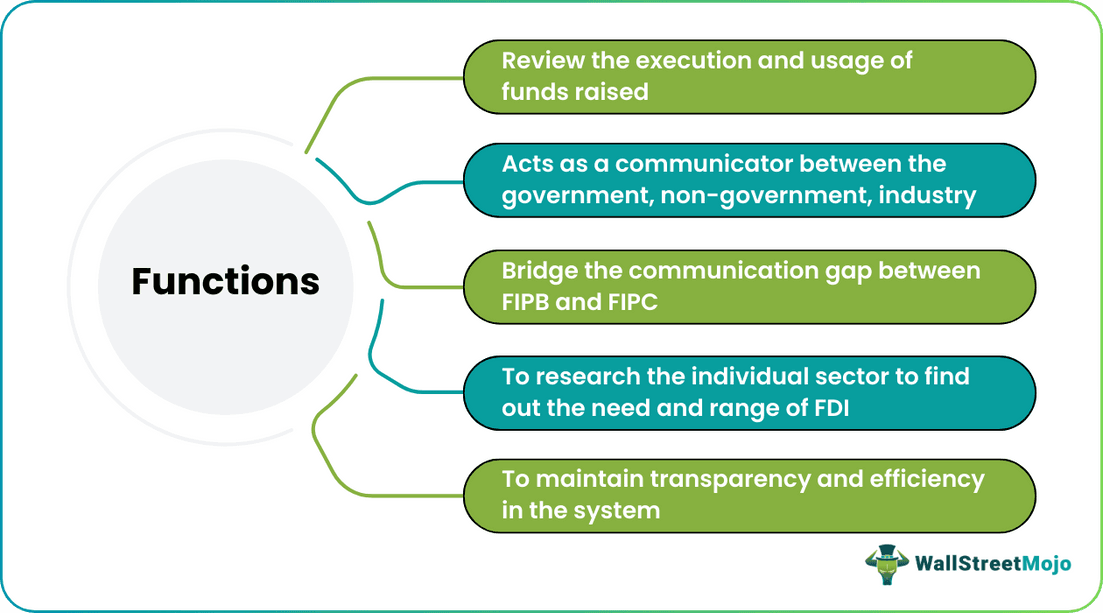 Functions

Review the execution and usage of funds raised

Acts as a communicator between the government, non-government, industry

Bridge the communication gap between FIPB and FIPC

To research the individual sector to find out the need and range of FDI

To maintain transparency and efficiency in the system

WallStreetMojo